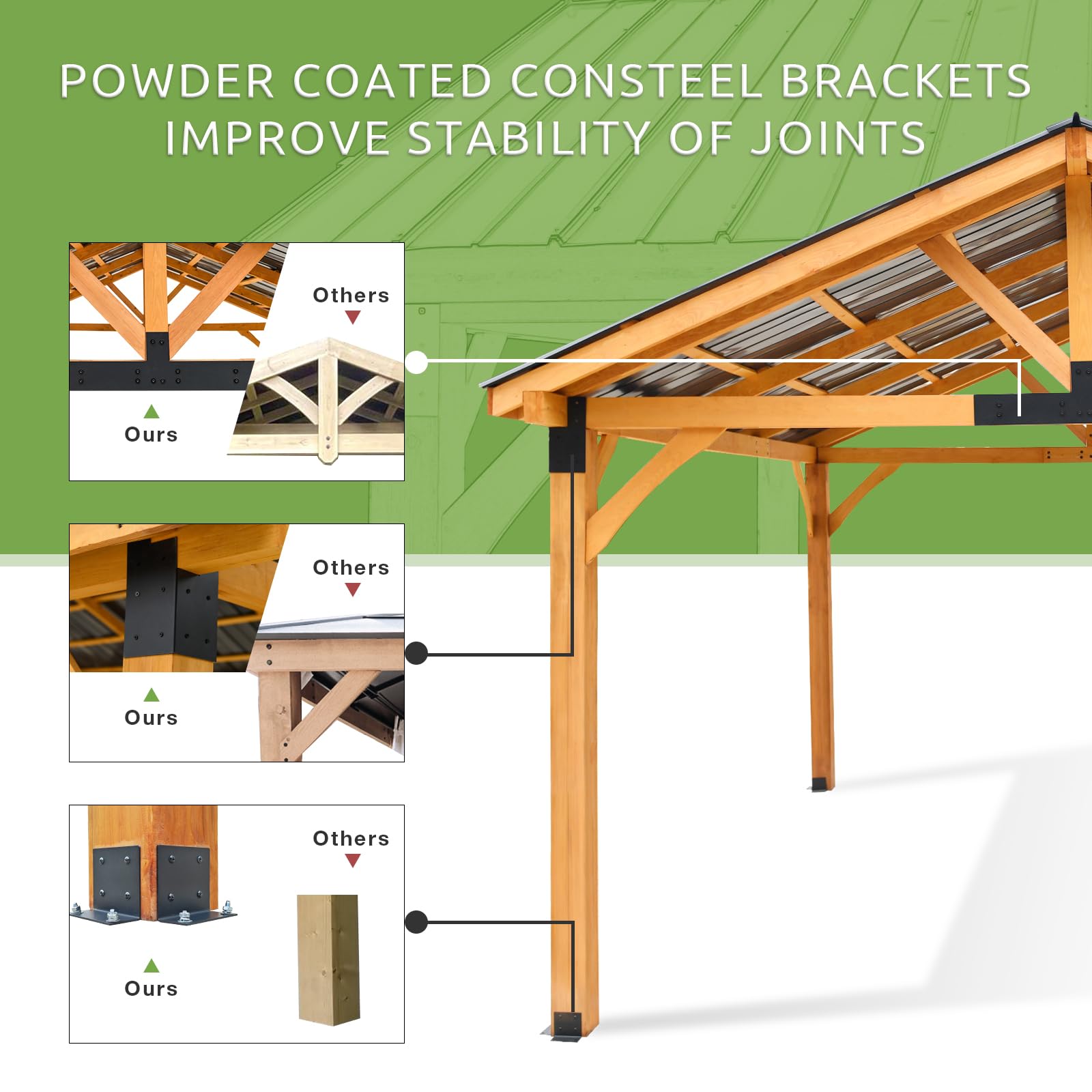 POWDER COATED CONSTEEL BRACKETS IMPROVE STABILITY OF JOINTS

Others

Ours

Others

Ours

Others

Ours